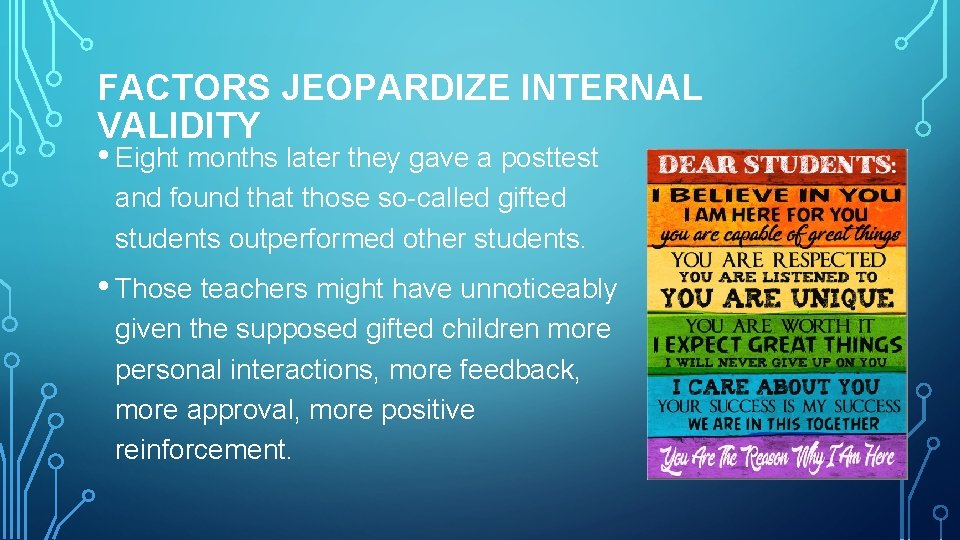 FACTORS JEOPARDIZE INTERNAL VALIDITY

• Eight months later they gave a posttest and found that those so-called gifted students outperformed other students.

• Those teachers might have unnoticeably given the supposed gifted children more personal interactions, more feedback, more approval, more positive reinforcement.

DEAR STUDENTS:
I BELIEVE IN YOU
I AM HERE FOR YOU
you are capable of great things
YOU ARE RESPECTED
YOU ARE LISTENED TO
YOU ARE UNIQUE
YOU ARE WORTH IT
I EXPECT GREAT THINGS
I WILL NEVER GIVE UP ON YOU
I CARE ABOUT YOU
YOUR SUCCESS IS MY SUCCESS
WE ARE IN THIS TOGETHER
You Are The Reason Why I Am Here